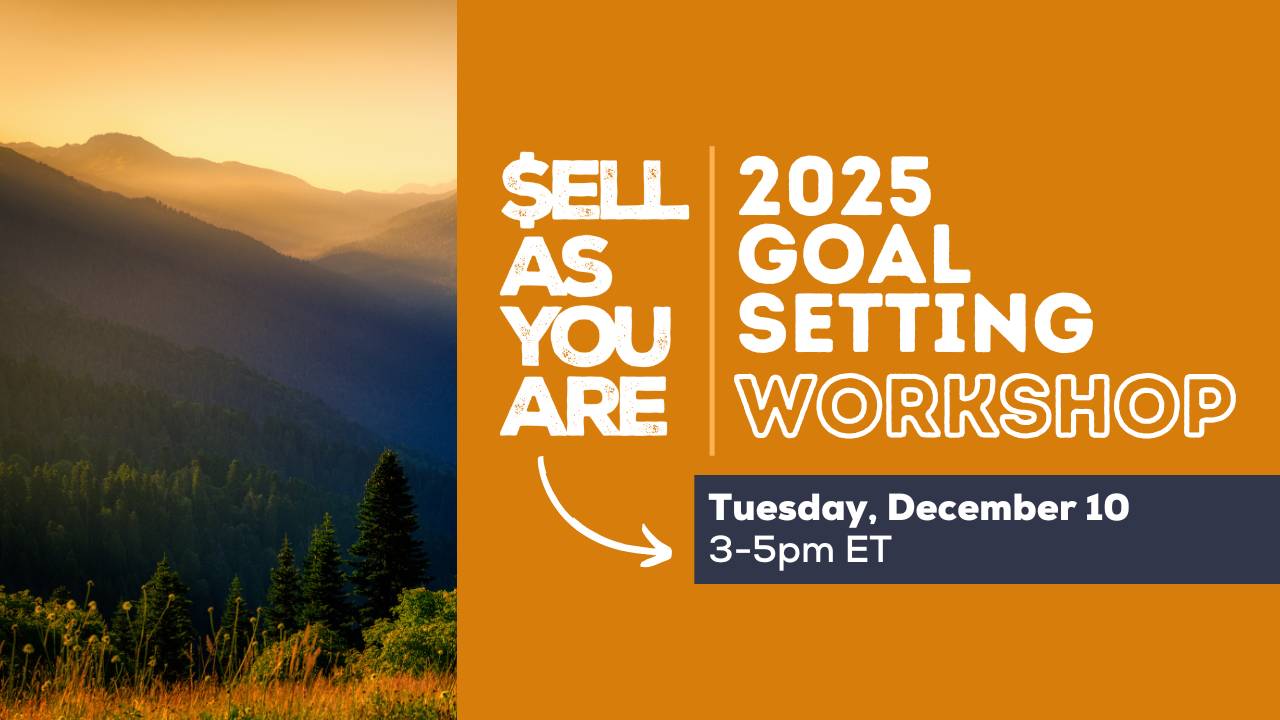 $ELL AS YOU ARE

2025 GOAL SETTING WORKSHOP

Tuesday, December 10
3-5pm ET